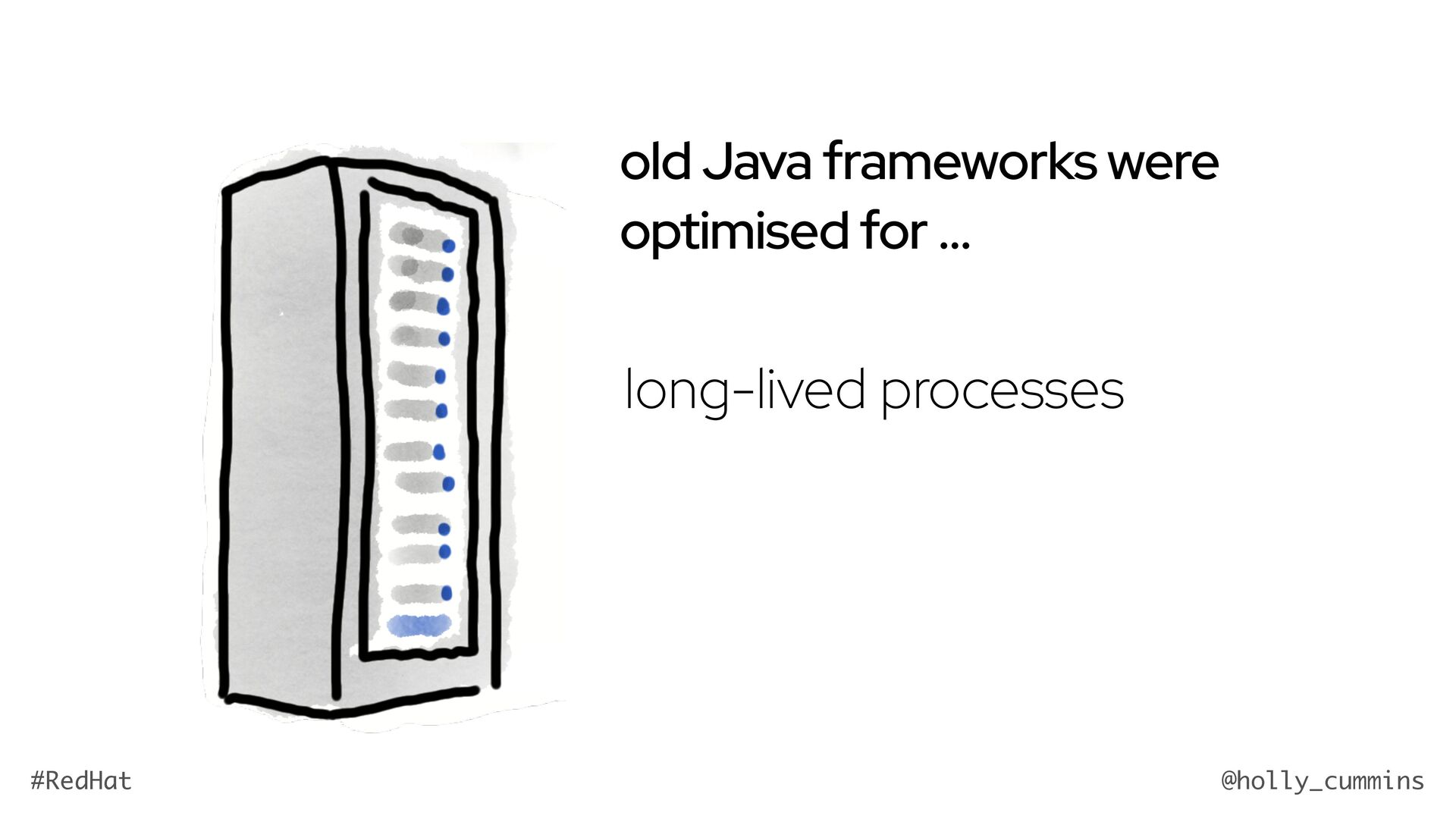 old Java frameworks were optimised for …

long-lived processes

#RedHat

@holly_cummins